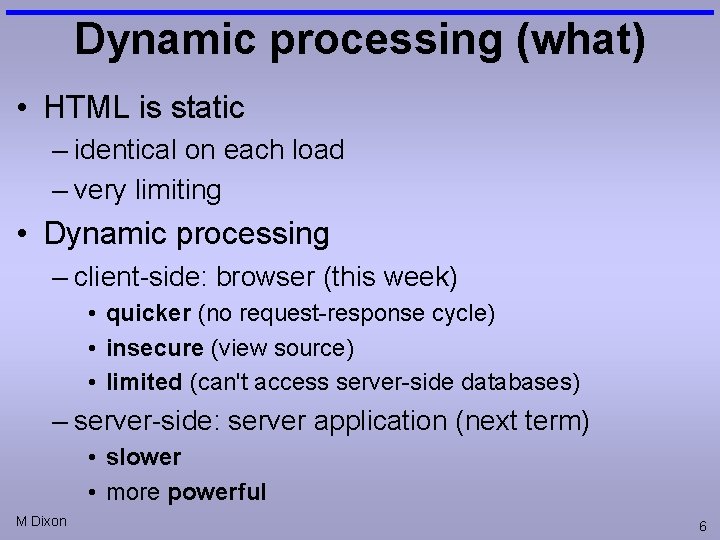 Dynamic processing (what)

• HTML is static
– identical on each load
– very limiting

• Dynamic processing
– client-side: browser (this week)
• quicker (no request-response cycle)
• insecure (view source)
• limited (can't access server-side databases)
– server-side: server application (next term)
• slower
• more powerful

M Dixon

6